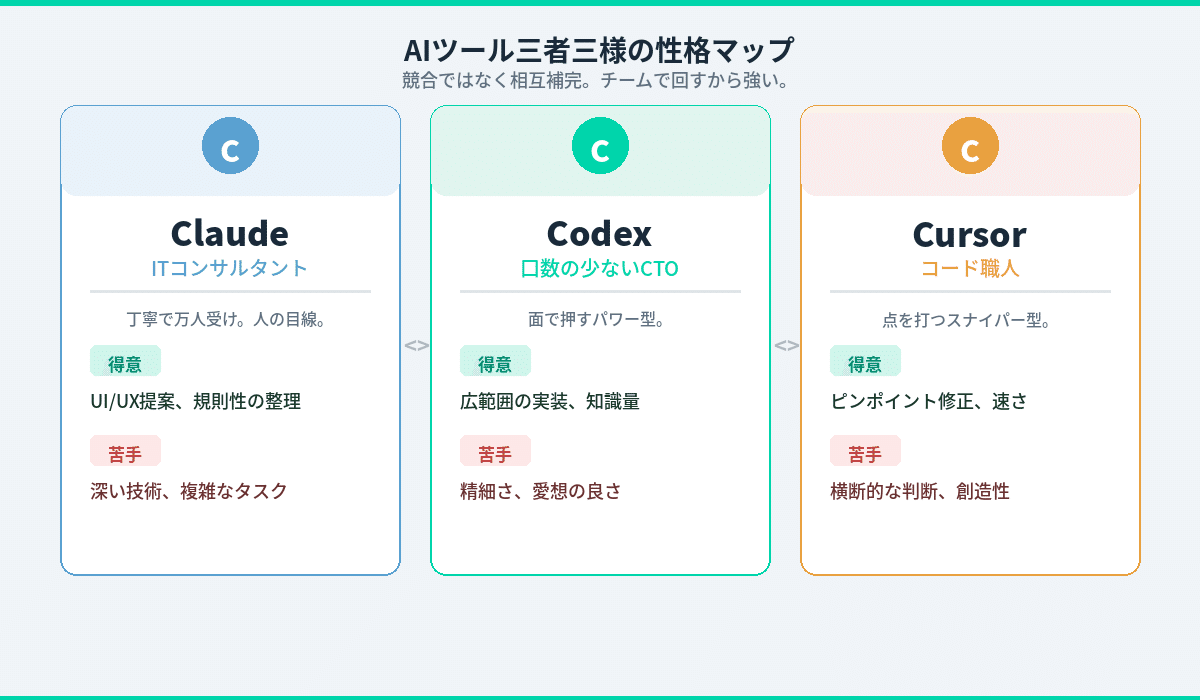 AIツール三者三様の性格マップ
競合ではなく相互補完。チームで回すから強い。

C
Claude
ITコンサルタント
丁寧で万人受け。人の目線。
得意
UI/UX提案、規則性の整理
苦手
深い技術、複雑なタスク

<>

C
Codex
口数の少ないCTO
面で押すパワー型。
得意
広範囲の実装、知識量
苦手
精細さ、愛想の良さ

<>

C
Cursor
コード職人
点を打つスナイパー型。
得意
ピンポイント修正、速さ
苦手
横断的な判断、創造性